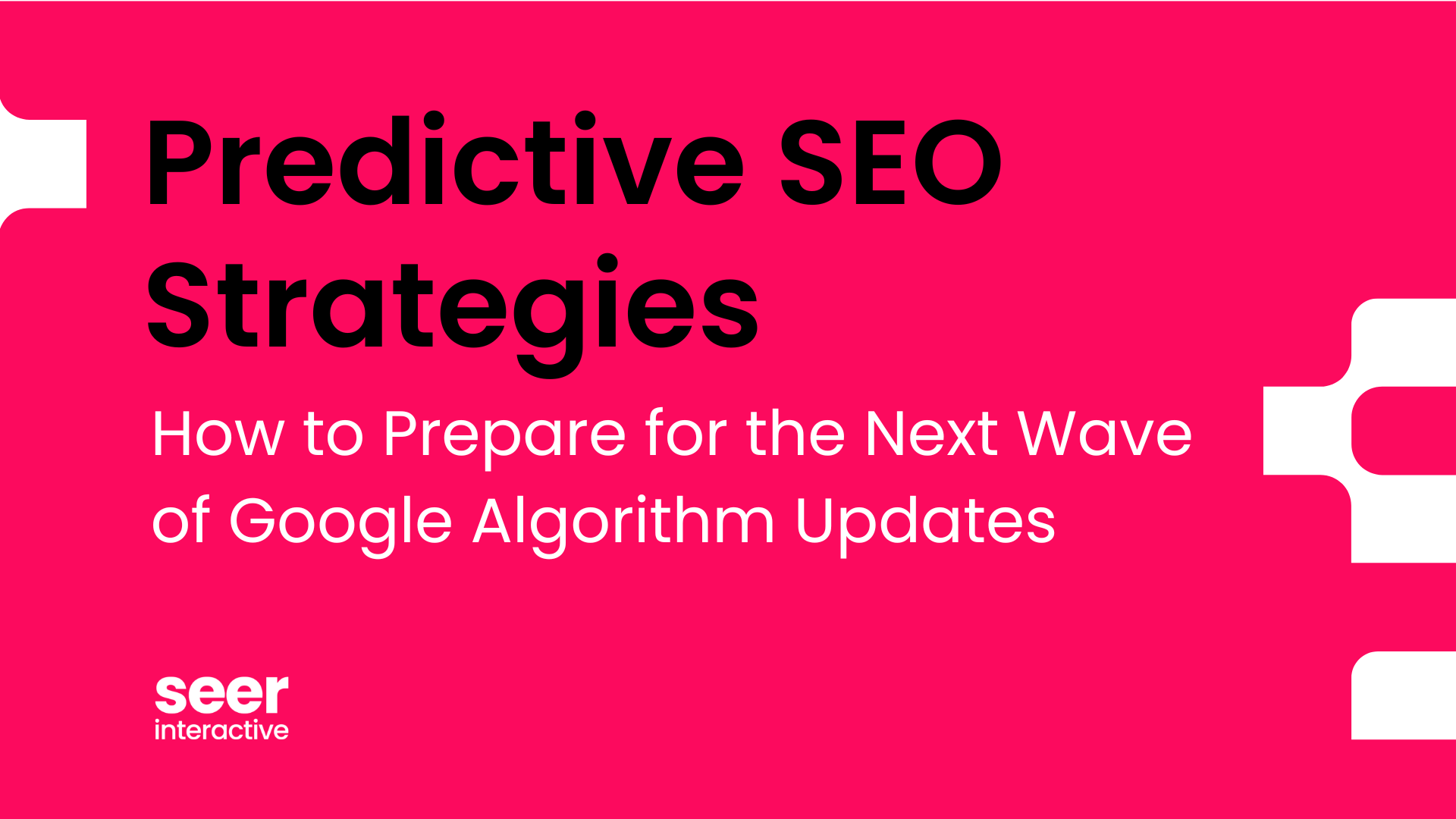 Predictive SEO Strategies

How to Prepare for the Next Wave of Google Algorithm Updates

seer
interactive